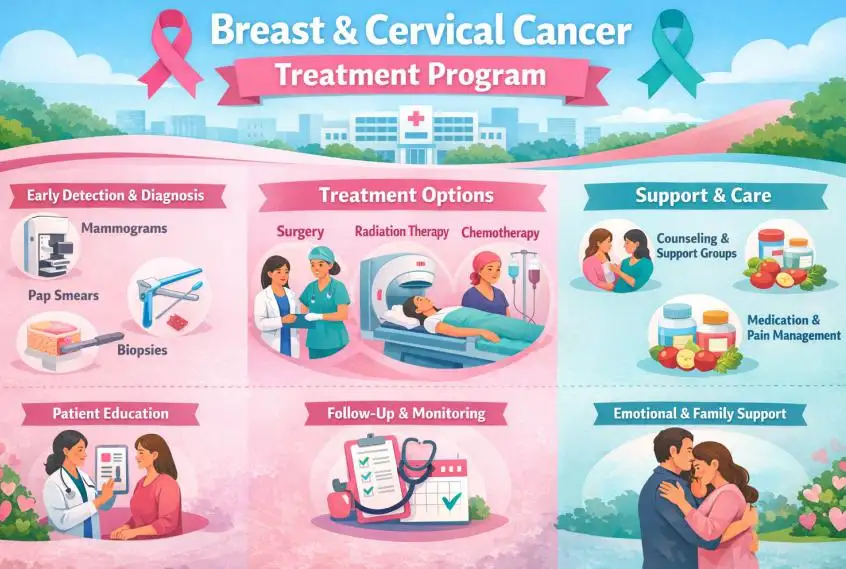 Breast & Cervical Cancer
Treatment Program

Early Detection & Diagnosis

Mammograms

Pap Smears

Biopsies

Treatment Options

Surgery

Radiation Therapy

Chemotherapy

Support & Care

Counseling & Support Groups

Medication & Pain Management

Patient Education

Follow-Up & Monitoring

Emotional & Family Support